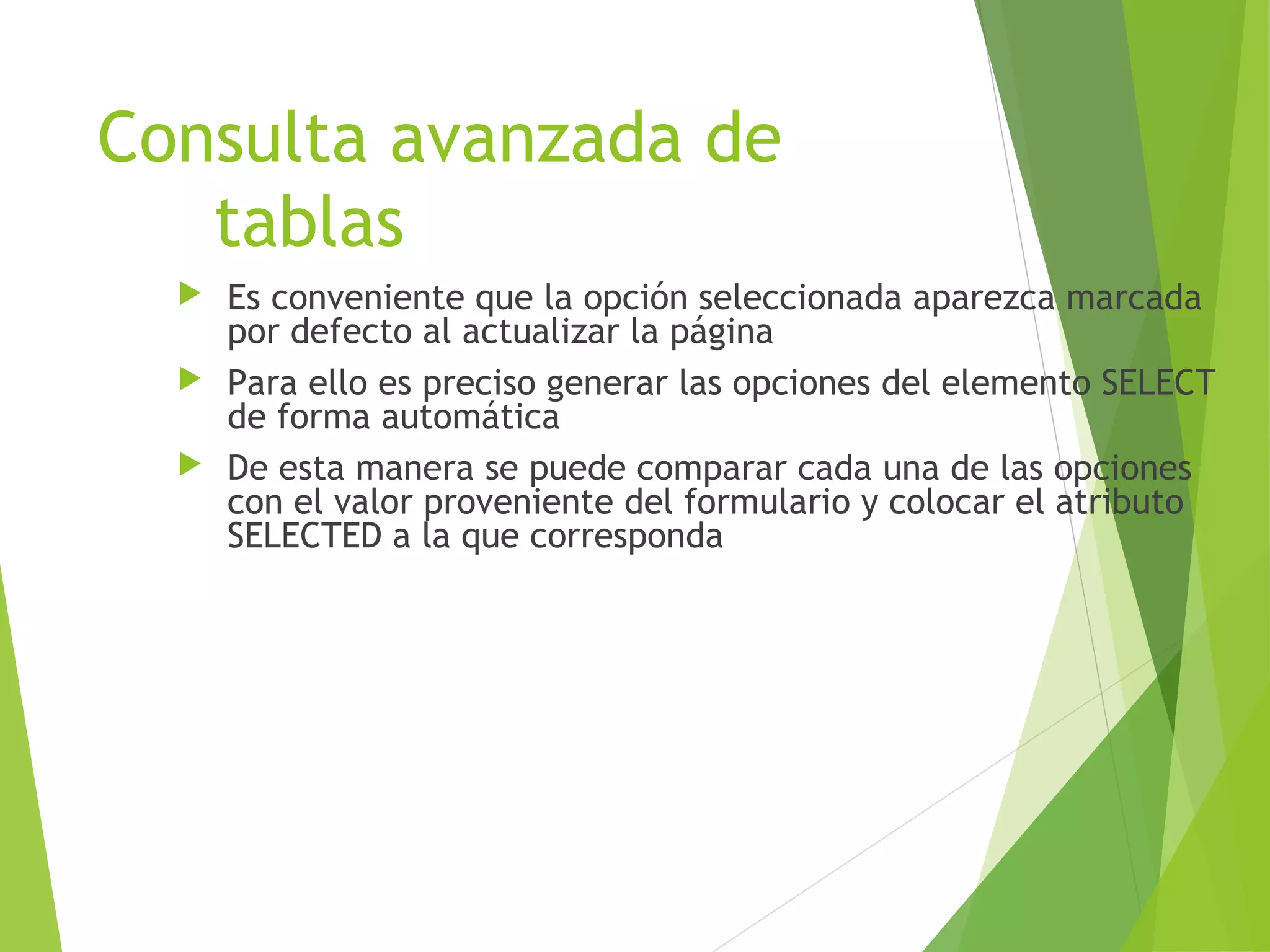 Consulta avanzada de tablas

Es conveniente que la opción seleccionada aparezca marcada por defecto al actualizar la página

Para ello es preciso generar las opciones del elemento SELECT de forma automática

De esta manera se puede comparar cada una de las opciones con el valor proveniente del formulario y colocar el atributo SELECTED a la que corresponda